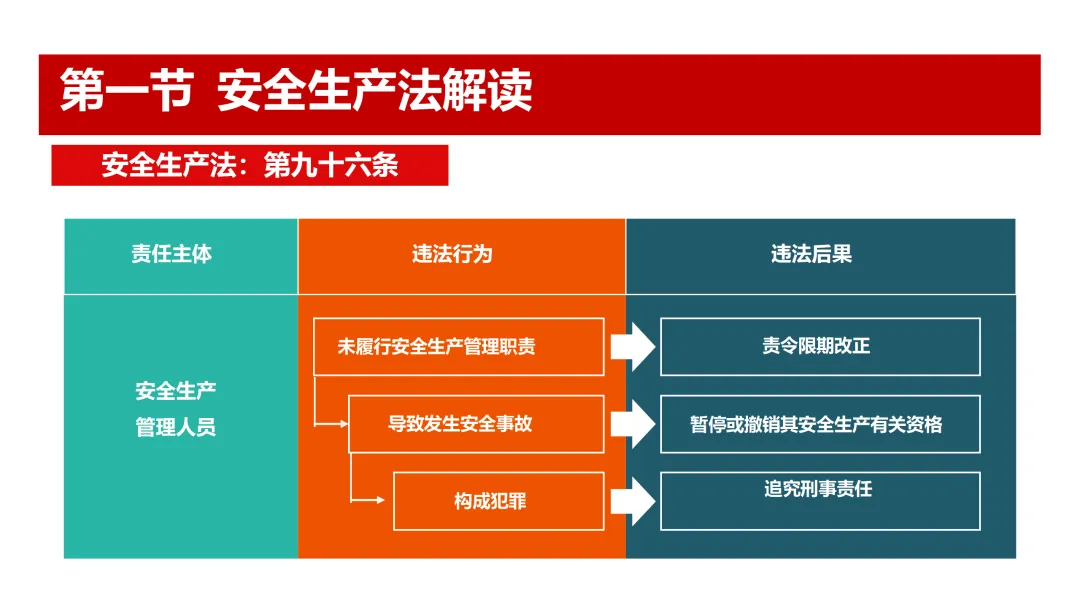 第一节 安全生产法解读

安全生产法：第九十六条

| 责任主体 | 违法行为 | 违法后果 |
|---|---|---|
| 安全生产管理人员 | 未履行安全生产管理职责 | 责令限期改正 |
| | 导致发生安全事故 | 暂停或撤销其安全生产有关资格 |
| | 构成犯罪 | 追究刑事责任 |